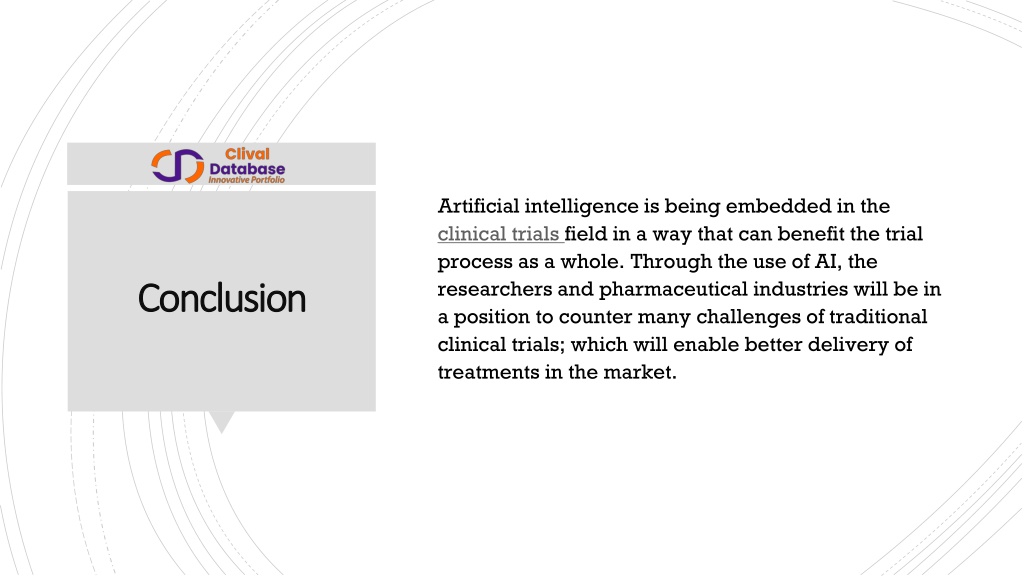 Clival Database Innovative Portfolio

Conclusion

Artificial intelligence is being embedded in the clinical trials field in a way that can benefit the trial process as a whole. Through the use of AI, the researchers and pharmaceutical industries will be in a position to counter many challenges of traditional clinical trials; which will enable better delivery of treatments in the market.